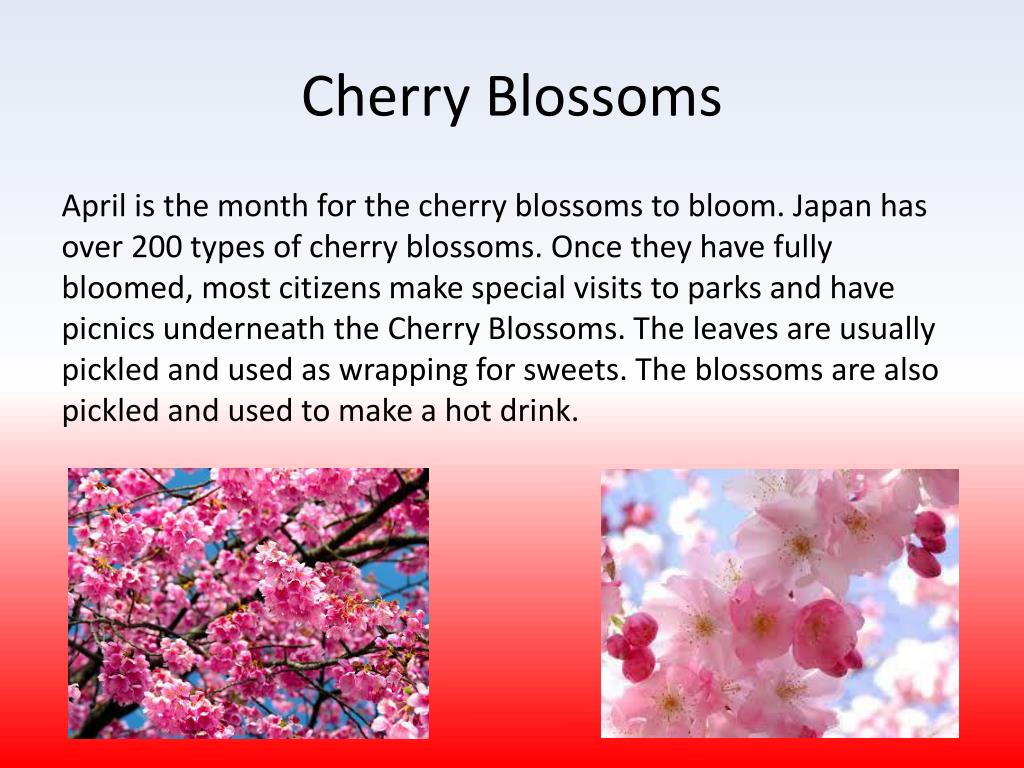 Cherry Blossoms

April is the month for the cherry blossoms to bloom. Japan has over 200 types of cherry blossoms. Once they have fully bloomed, most citizens make special visits to parks and have picnics underneath the Cherry Blossoms. The leaves are usually pickled and used as wrapping for sweets. The blossoms are also pickled and used to make a hot drink.